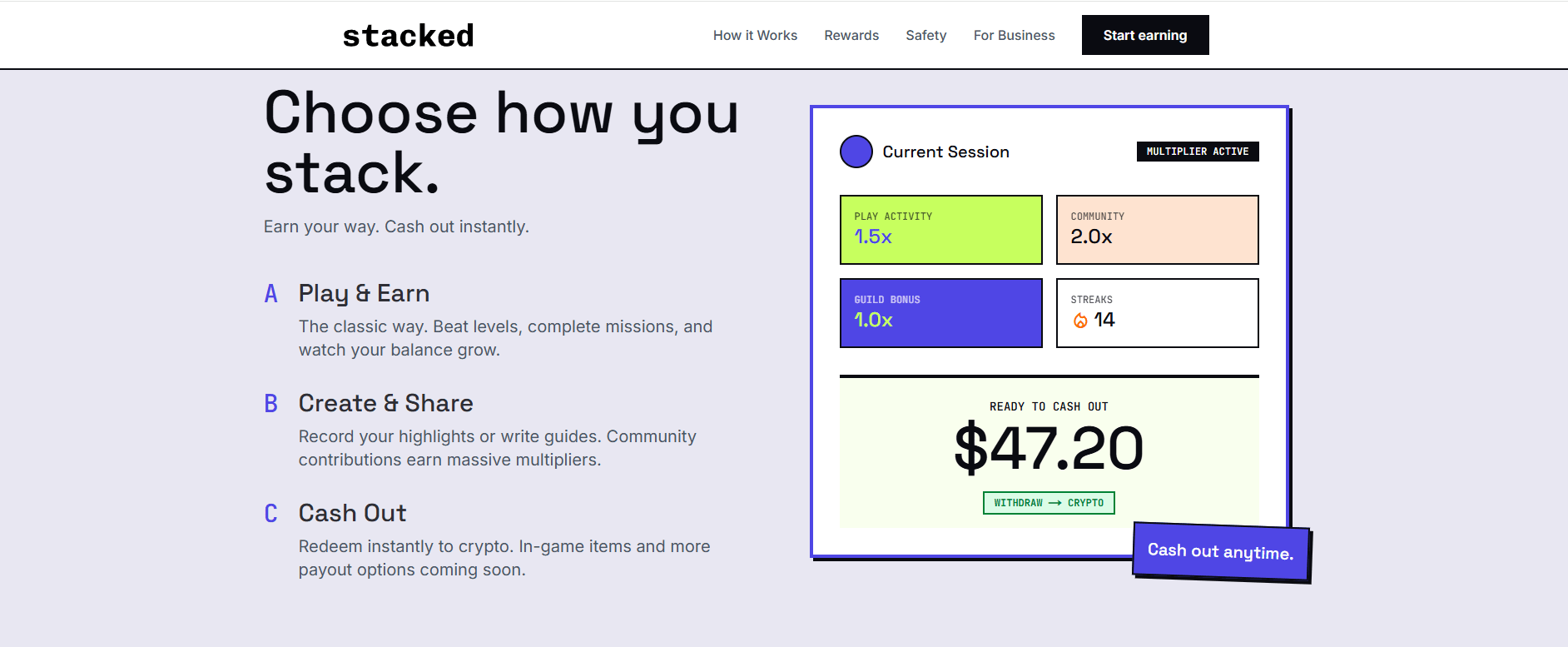 stacked

How it Works Rewards Safety For Business Start earning

Choose how you stack.

Earn your way. Cash out instantly.

A Play & Earn

The classic way. Beat levels, complete missions, and watch your balance grow.

B Create & Share

Record your highlights or write guides. Community contributions earn massive multipliers.

C Cash Out

Redeem instantly to crypto. In-game items and more payout options coming soon.

Current Session

MULTIPLIER ACTIVE

PLAY ACTIVITY
1.5x

COMMUNITY
2.0x

GUILD BONUS
1.0x

STREAKS
14

READY TO CASH OUT
$47.20
WITHDRAW → CRYPTO

Cash out anytime.